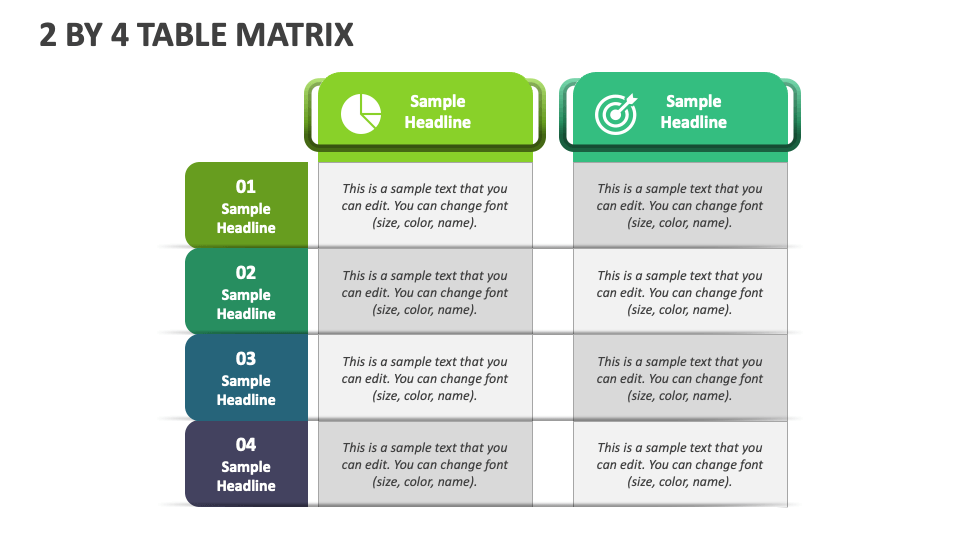 2 BY 4 TABLE MATRIX

|  | Sample Headline | Sample Headline |
|---|---|---|
| 01 Sample Headline | This is a sample text that you can edit. You can change font (size, color, name). | This is a sample text that you can edit. You can change font (size, color, name). |
| 02 Sample Headline | This is a sample text that you can edit. You can change font (size, color, name). | This is a sample text that you can edit. You can change font (size, color, name). |
| 03 Sample Headline | This is a sample text that you can edit. You can change font (size, color, name). | This is a sample text that you can edit. You can change font (size, color, name). |
| 04 Sample Headline | This is a sample text that you can edit. You can change font (size, color, name). | This is a sample text that you can edit. You can change font (size, color, name). |